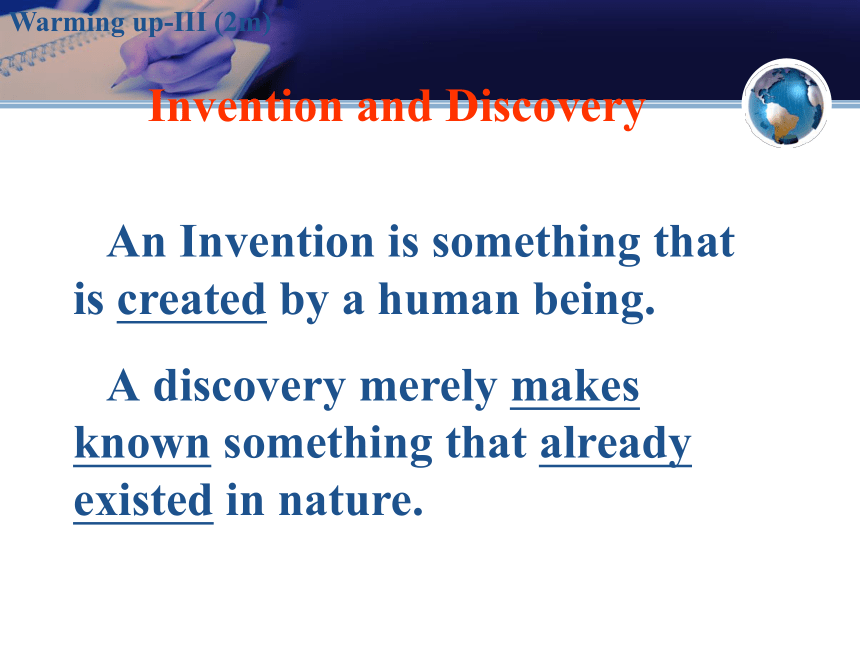 Warming up-III (2m)

Invention and Discovery

An Invention is something that is created by a human being.

A discovery merely makes known something that already existed in nature.